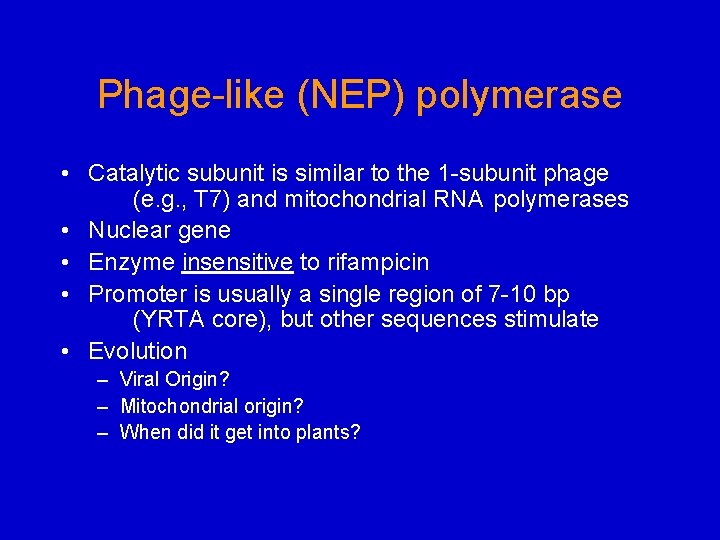 Phage-like (NEP) polymerase

• Catalytic subunit is similar to the 1-subunit phage (e.g., T7) and mitochondrial RNA polymerases
• Nuclear gene
• Enzyme insensitive to rifampicin
• Promoter is usually a single region of 7-10 bp (YRTA core), but other sequences stimulate
• Evolution
– Viral Origin?
– Mitochondrial origin?
– When did it get into plants?